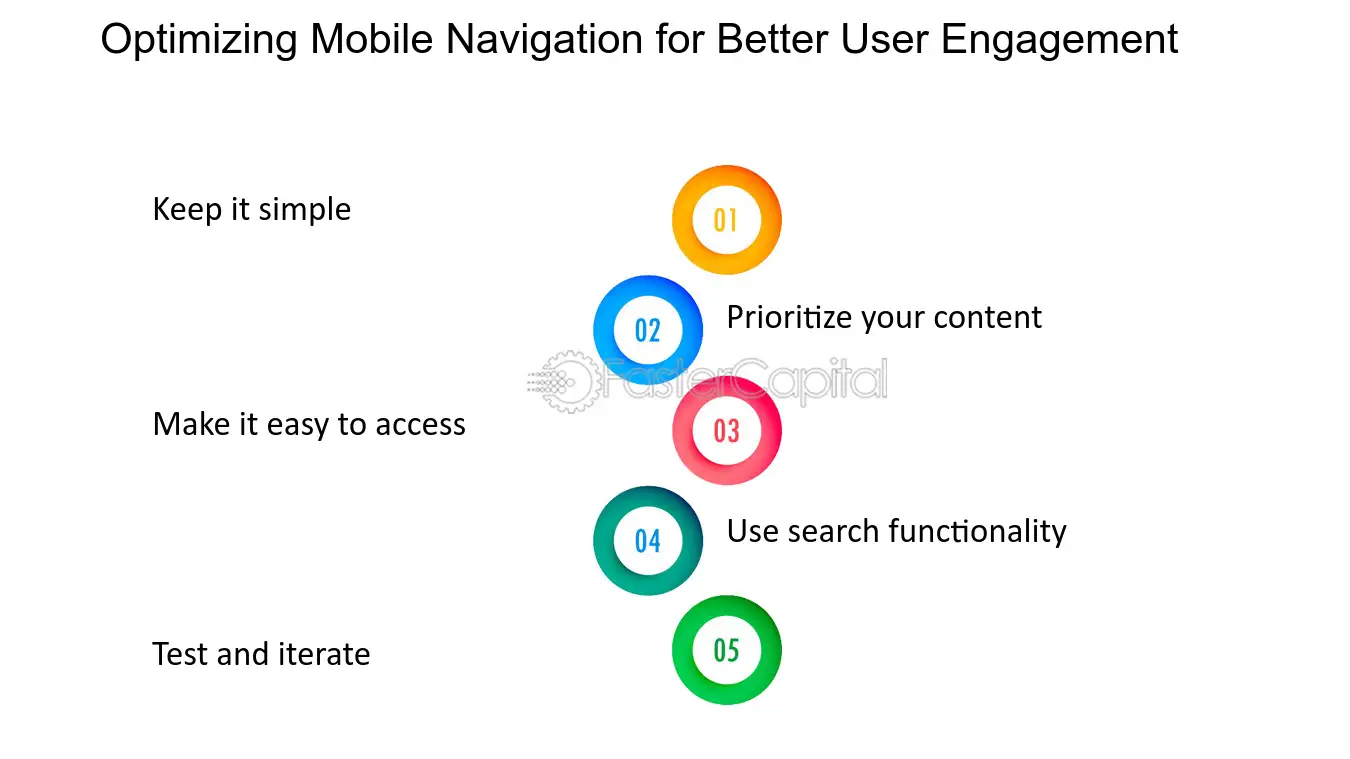 Optimizing Mobile Navigation for Better User Engagement

Keep it simple

01

02

Prioritize your content

Make it easy to access

03

04

Use search functionality

Test and iterate

05

FasterCapital